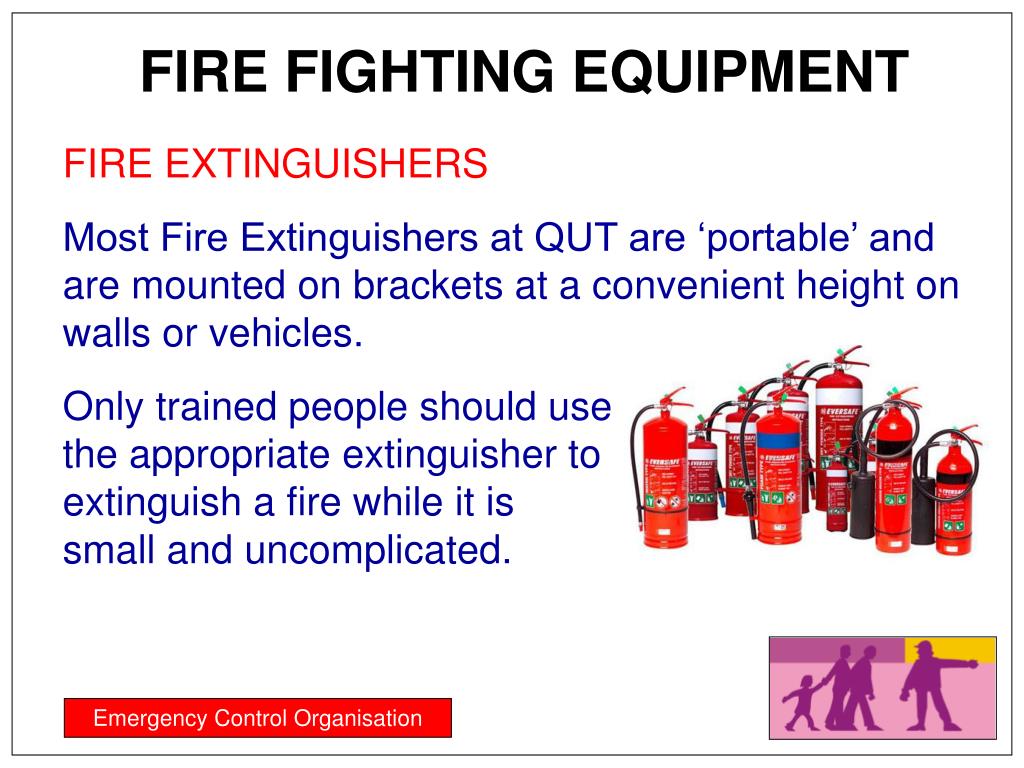 FIRE FIGHTING EQUIPMENT

FIRE EXTINGUISHERS

Most Fire Extinguishers at QUT are ‘portable’ and are mounted on brackets at a convenient height on walls or vehicles.

Only trained people should use the appropriate extinguisher to extinguish a fire while it is small and uncomplicated.

EVERSAFE

EVERSAFE

EVERSAFE

Emergency Control Organisation